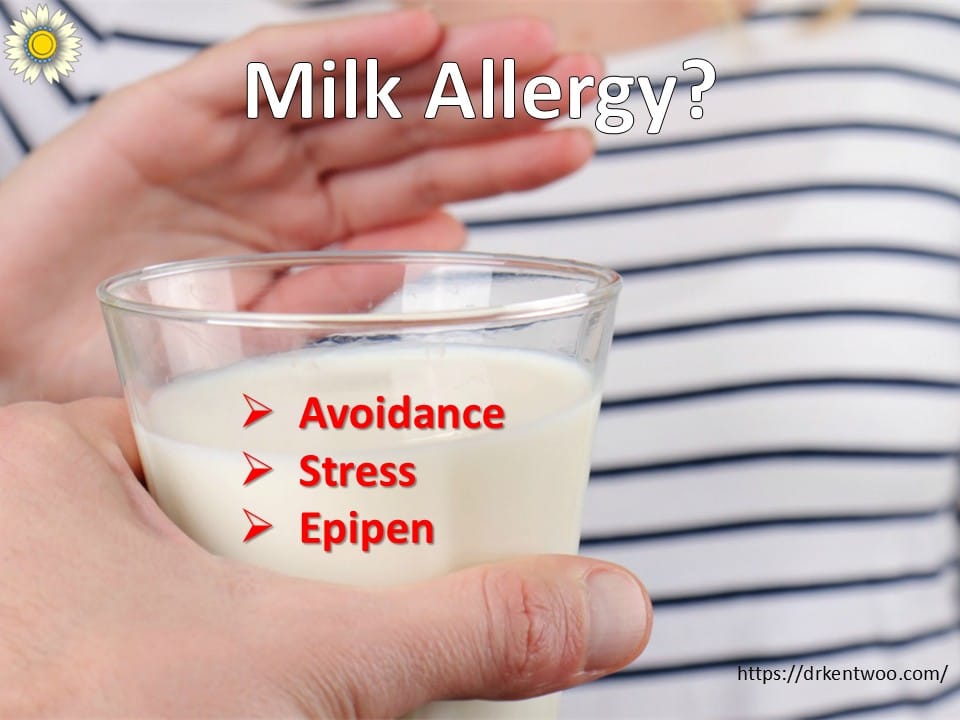 Milk Allergy?

➢ Avoidance
➢ Stress
➢ Epipen

https://drkentwoo.com/